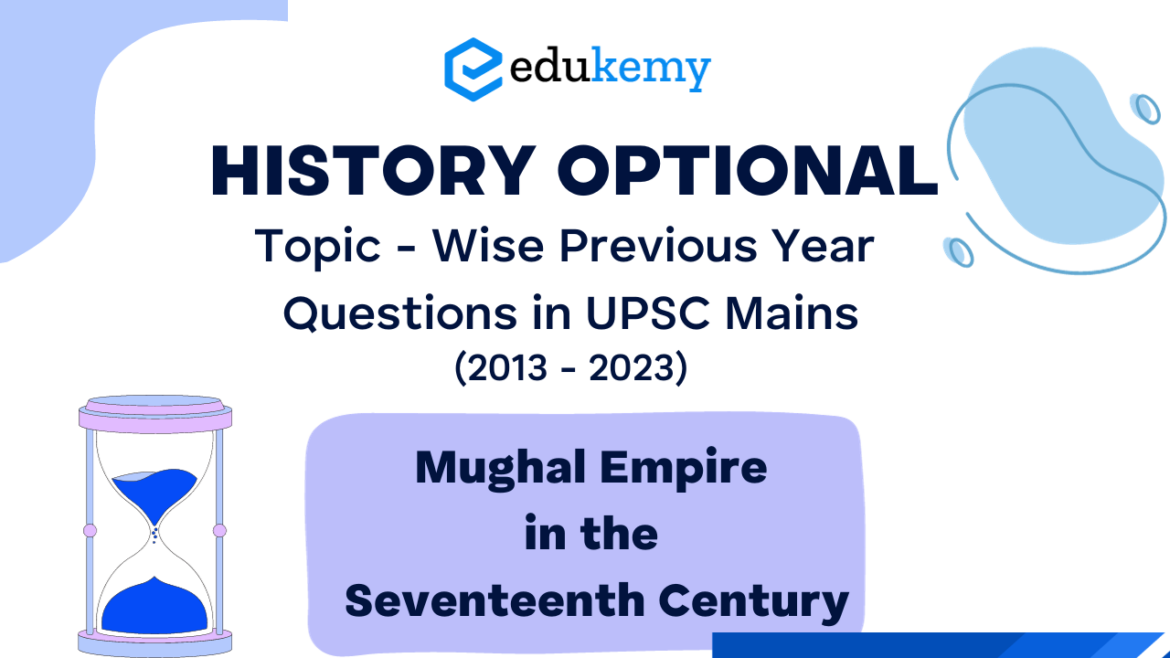 edukemy

HISTORY OPTIONAL

Topic - Wise Previous Year Questions in UPSC Mains (2013 - 2023)

Mughal Empire in the Seventeenth Century